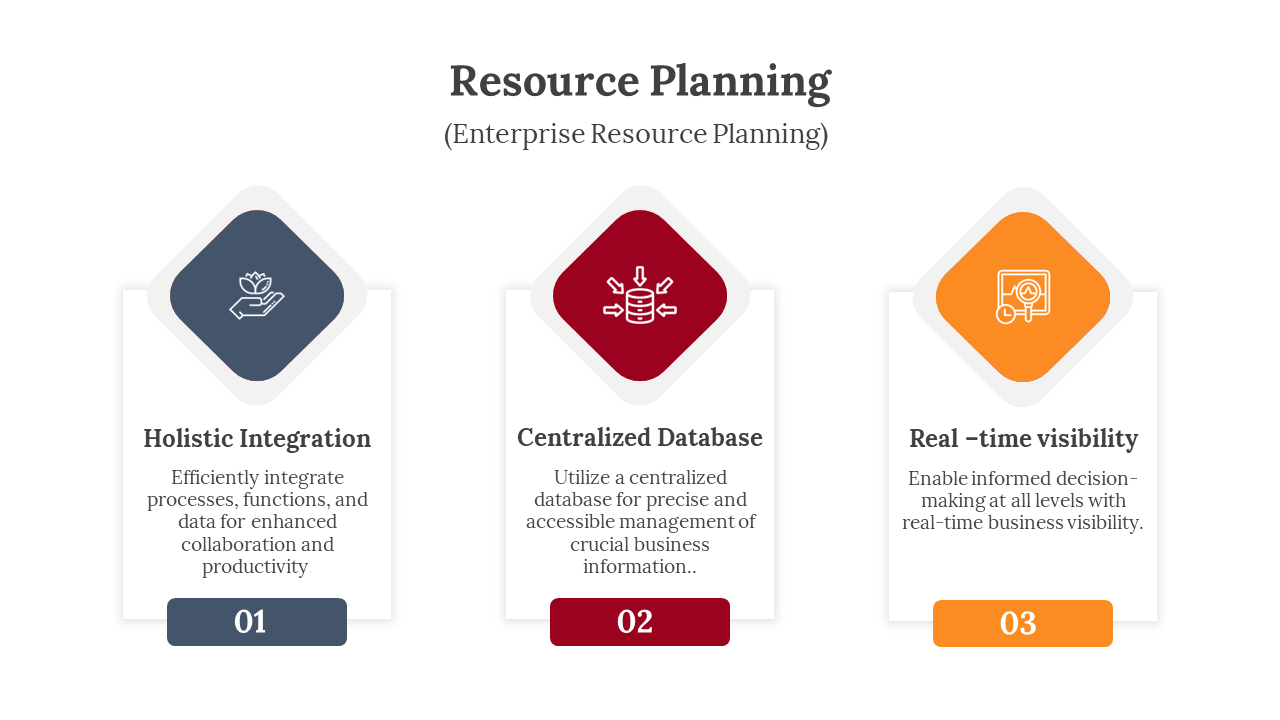 Resource Planning
(Enterprise Resource Planning)

Holistic Integration

Efficiently integrate processes, functions, and data for enhanced collaboration and productivity

01

Centralized Database

Utilize a centralized database for precise and accessible management of crucial business information..

02

Real –time visibility

Enable informed decision-making at all levels with real-time business visibility.

03